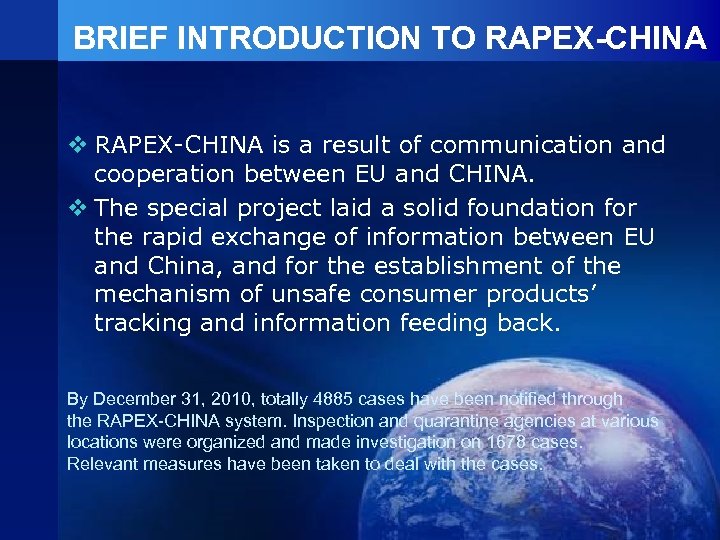 BRIEF INTRODUCTION TO RAPEX-CHINA

❖ RAPEX-CHINA is a result of communication and cooperation between EU and CHINA.

❖ The special project laid a solid foundation for the rapid exchange of information between EU and China, and for the establishment of the mechanism of unsafe consumer products' tracking and information feeding back.

By December 31, 2010, totally 4885 cases have been notified through the RAPEX-CHINA system. Inspection and quarantine agencies at various locations were organized and made investigation on 1678 cases. Relevant measures have been taken to deal with the cases.